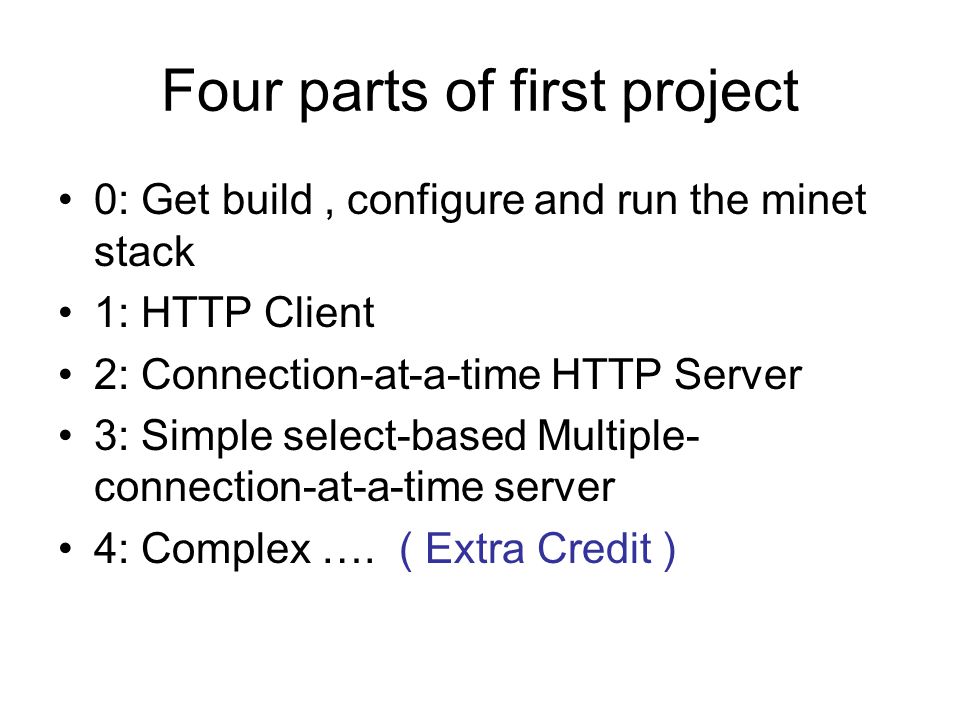 Four parts of first project

• 0: Get build , configure and run the minet stack
• 1: HTTP Client
• 2: Connection-at-a-time HTTP Server
• 3: Simple select-based Multiple-connection-at-a-time server
• 4: Complex …. ( Extra Credit )